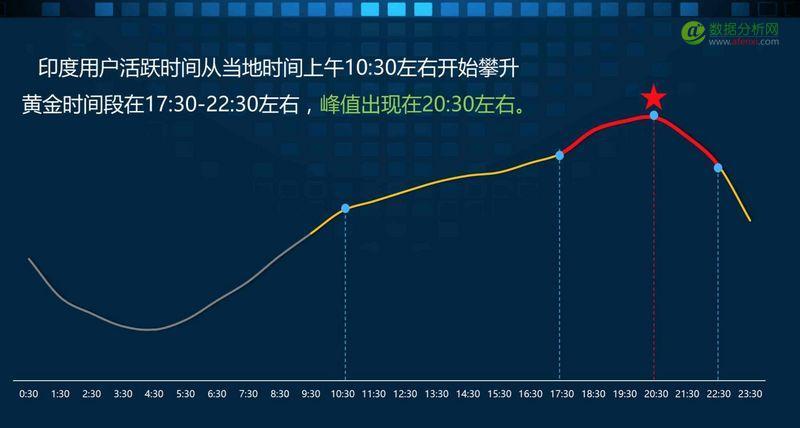 数据分析网
www.afenxi.com

印度用户活跃时间从当地时间上午10:30左右开始攀升

黄金时间段在17:30-22:30左右，峰值出现在20:30左右。

0:30 1:30 2:30 3:30 4:30 5:30 6:30 7:30 8:30 9:30 10:30 11:30 12:30 13:30 14:30 15:30 16:30 17:30 18:30 19:30 20:30 21:30 22:30 23:30